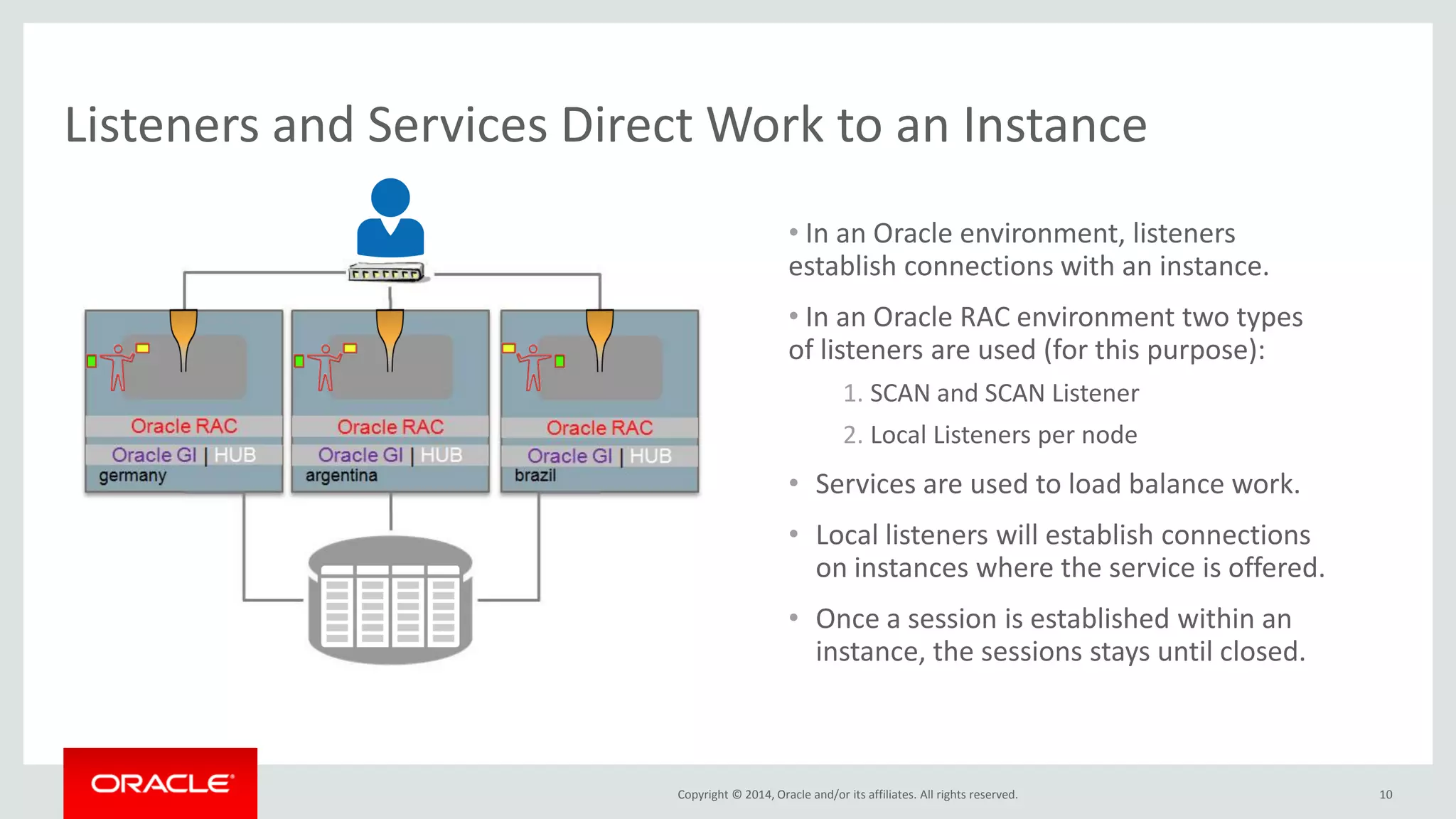 Listeners and Services Direct Work to an Instance

Oracle RAC
Oracle GI | HUB
germany

Oracle RAC
Oracle GI | HUB
argentina

Oracle RAC
Oracle GI | HUB
brazil

• In an Oracle environment, listeners establish connections with an instance.

• In an Oracle RAC environment two types of listeners are used (for this purpose):

1. SCAN and SCAN Listener
2. Local Listeners per node

• Services are used to load balance work.

• Local listeners will establish connections on instances where the service is offered.

• Once a session is established within an instance, the sessions stays until closed.

ORACLE

Copyright © 2014, Oracle and/or its affiliates. All rights reserved.

10